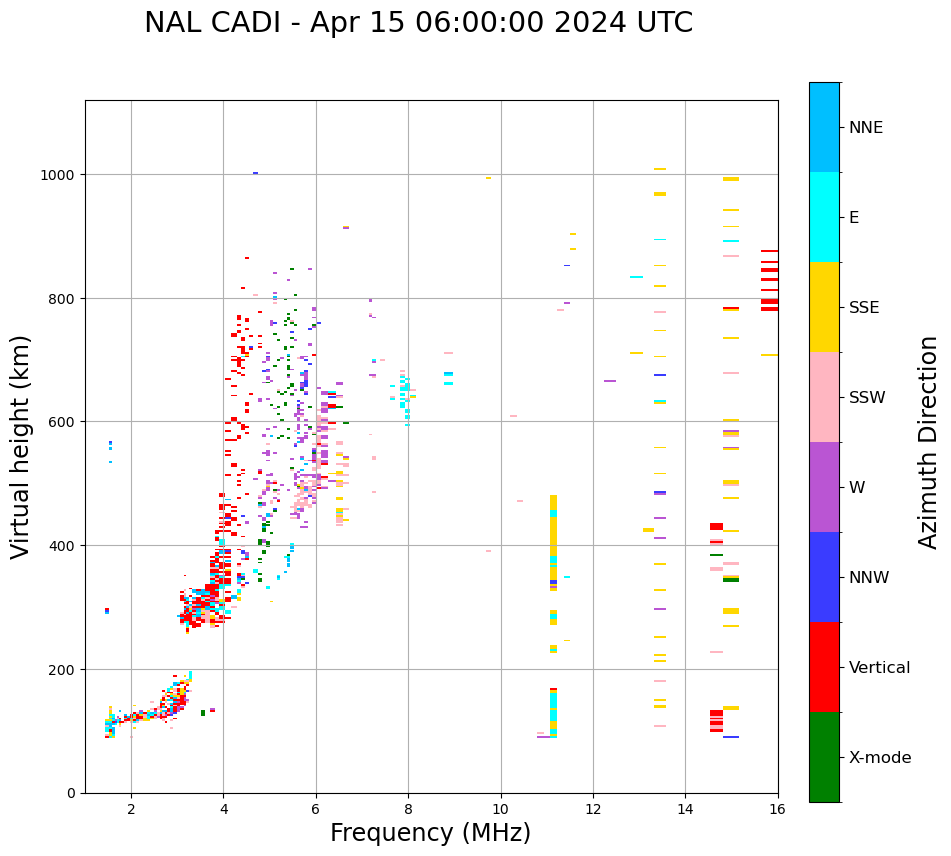 NAL CADI - Apr 15 06:00:00 2024 UTC

Virtual height (km)

1000
800
600
400
200
0

2
4
6
8
10
12
14
16

Frequency (MHz)

NNE
E
SSE
SSW
W
NNW
Vertical
X-mode

Azimuth Direction